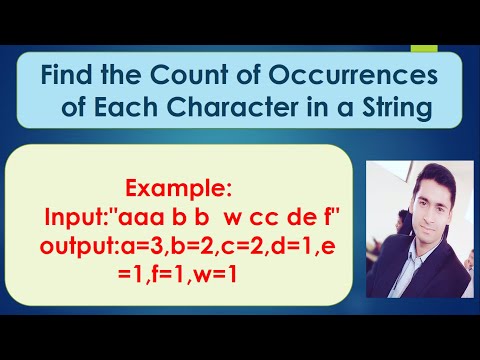 Find the Count of Occurrences of Each Character in a String

Example:
Input:"aaa b b  w cc de f"
output:a=3,b=2,c=2,d=1,e=1,f=1,w=1